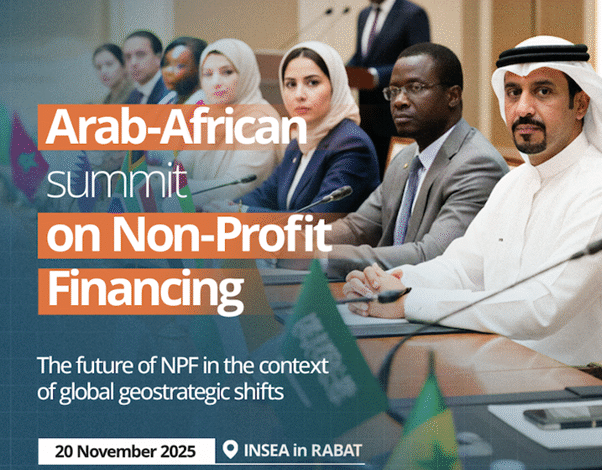 Arab-African summit on Non-Profit Financing

The future of NPF in the context of global geostrategic shifts

20 November 2025

INSEA in RABAT